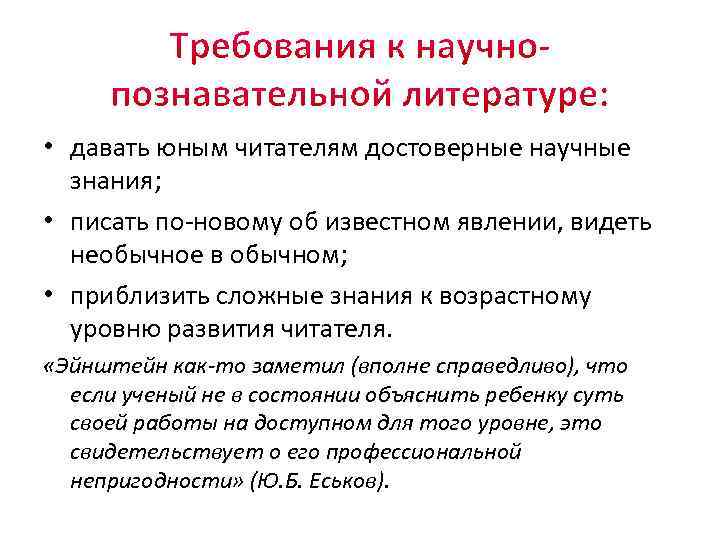 Требования к научно-познавательной литературе:

• давать юным читателям достоверные научные знания;

• писать по-новому об известном явлении, видеть необычное в обычном;

• приблизить сложные знания к возрастному уровню развития читателя.

«Эйнштейн как-то заметил (вполне справедливо), что если ученый не в состоянии объяснить ребенку суть своей работы на доступном для того уровне, это свидетельствует о его профессиональной непригодности» (Ю.Б. Еськов).